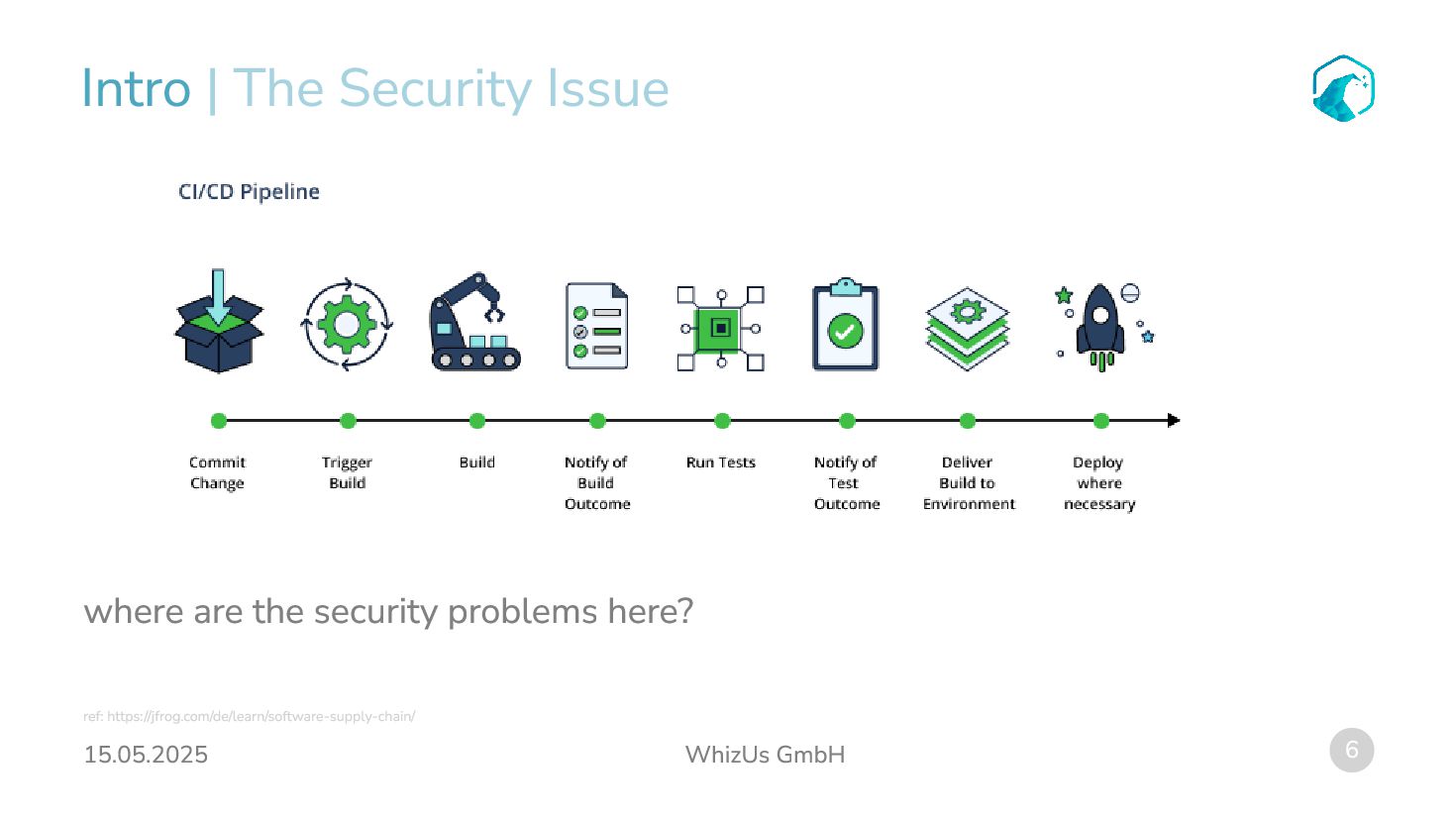 Intro | The Security Issue

CI/CD Pipeline

Commit Change

Trigger Build

Build

Notify of Build Outcome

Run Tests

Notify of Test Outcome

Deliver Build to Environment

Deploy where necessary

where are the security problems here?

ref: https://jfrog.com/de/learn/software-supply-chain/

15.05.2025

WhizUs GmbH

6